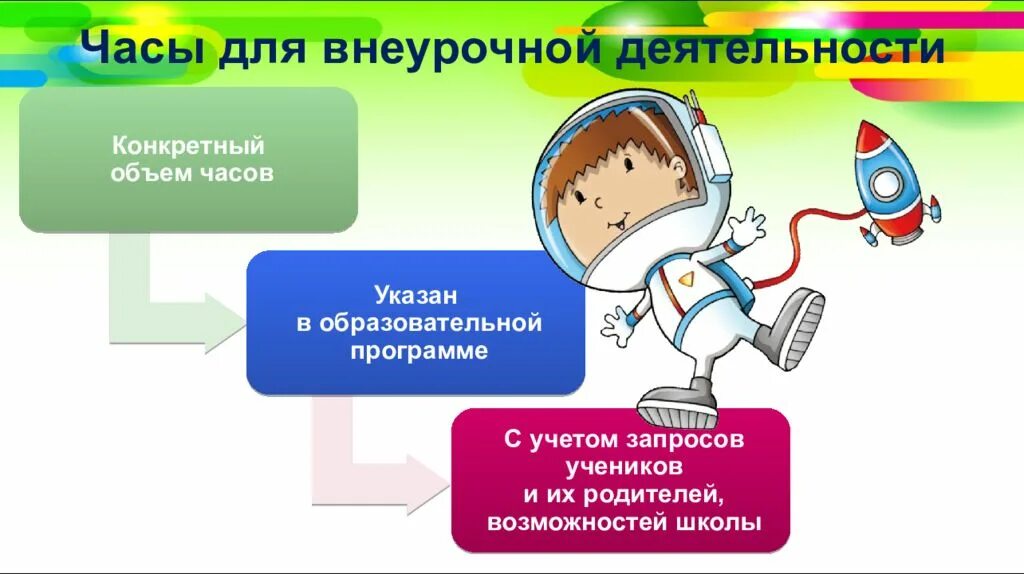 Часы для внеурочной деятельности

Конкретный объем часов

Указан в образовательной программе

С учетом запросов учеников и их родителей, возможностей школы